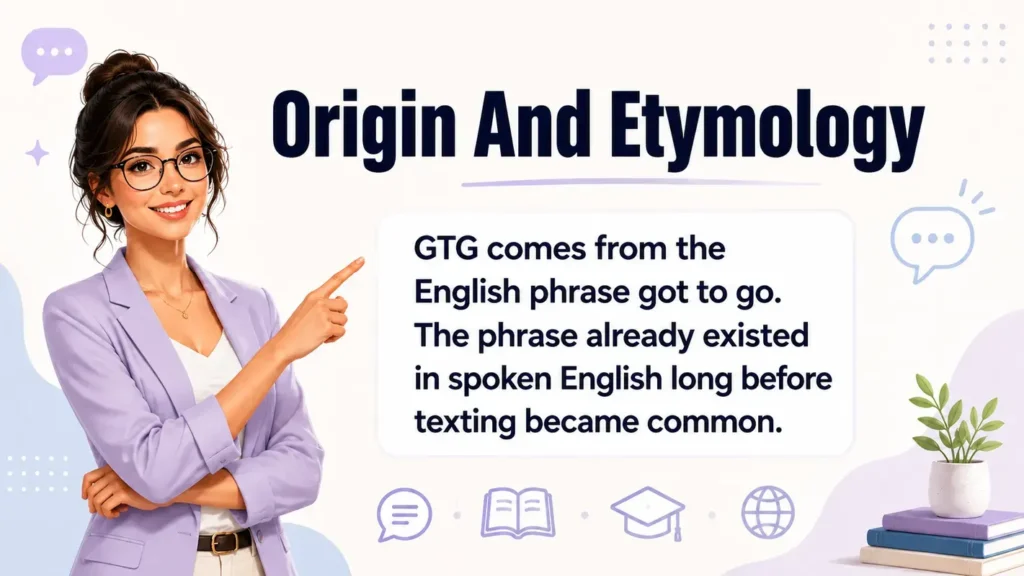 Origin And Etymology

GTG comes from the English phrase got to go. The phrase already existed in spoken English long before texting became common.